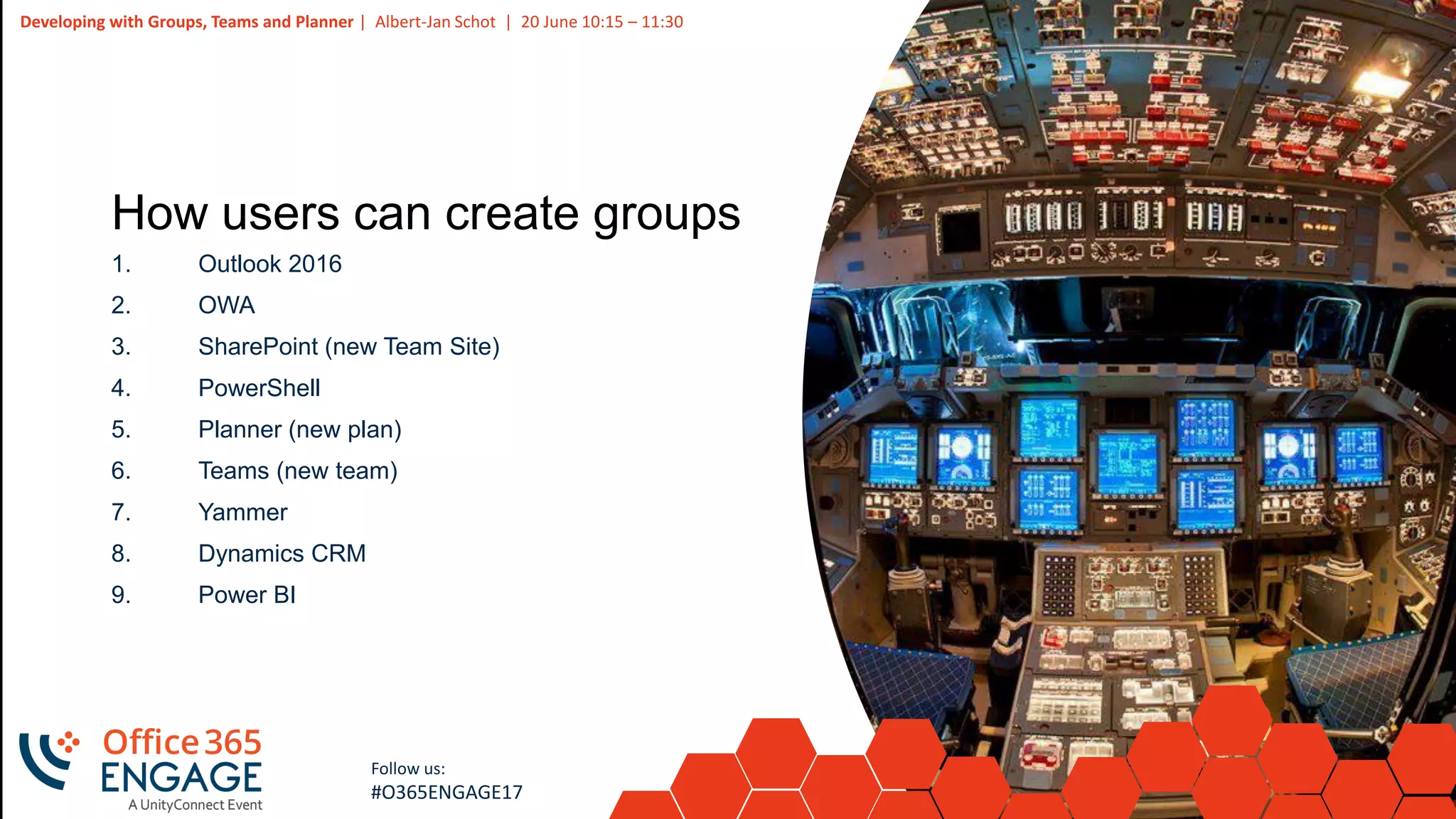 Developing with Groups, Teams and Planner | Albert-Jan Schot | 20 June 10:15 – 11:30

How users can create groups

1. Outlook 2016
2. OWA
3. SharePoint (new Team Site)
4. PowerShell
5. Planner (new plan)
6. Teams (new team)
7. Yammer
8. Dynamics CRM
9. Power BI

Office 365 ENGAGE
A UnityConnect Event

Follow us:
#O365ENGAGE17